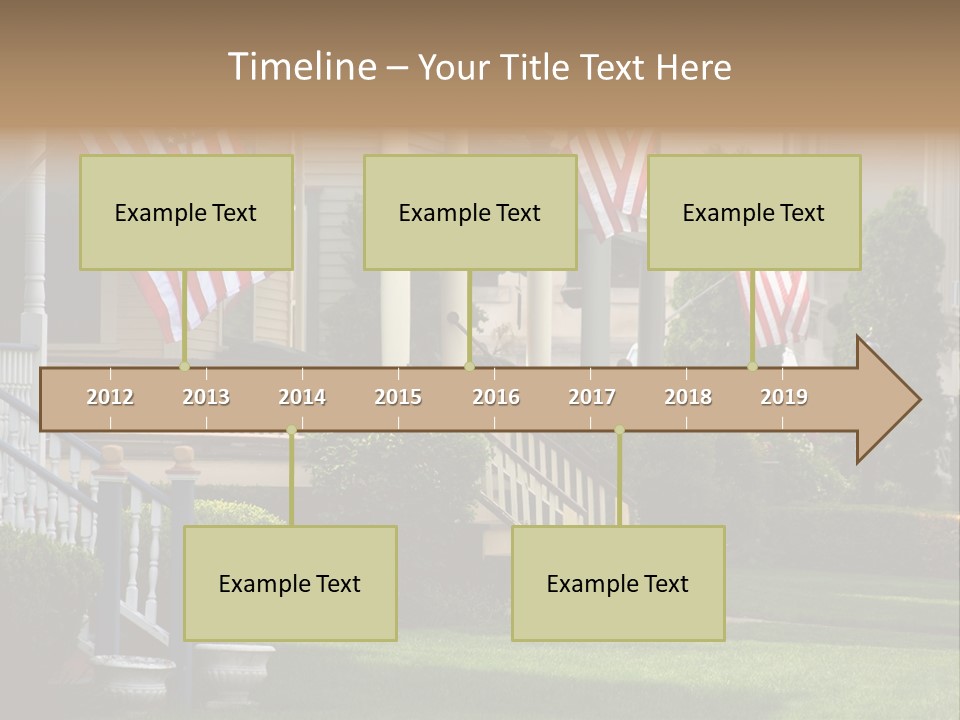 Timeline – Your Title Text Here

Example Text

Example Text

Example Text

2012 2013 2014 2015 2016 2017 2018 2019

Example Text

Example Text